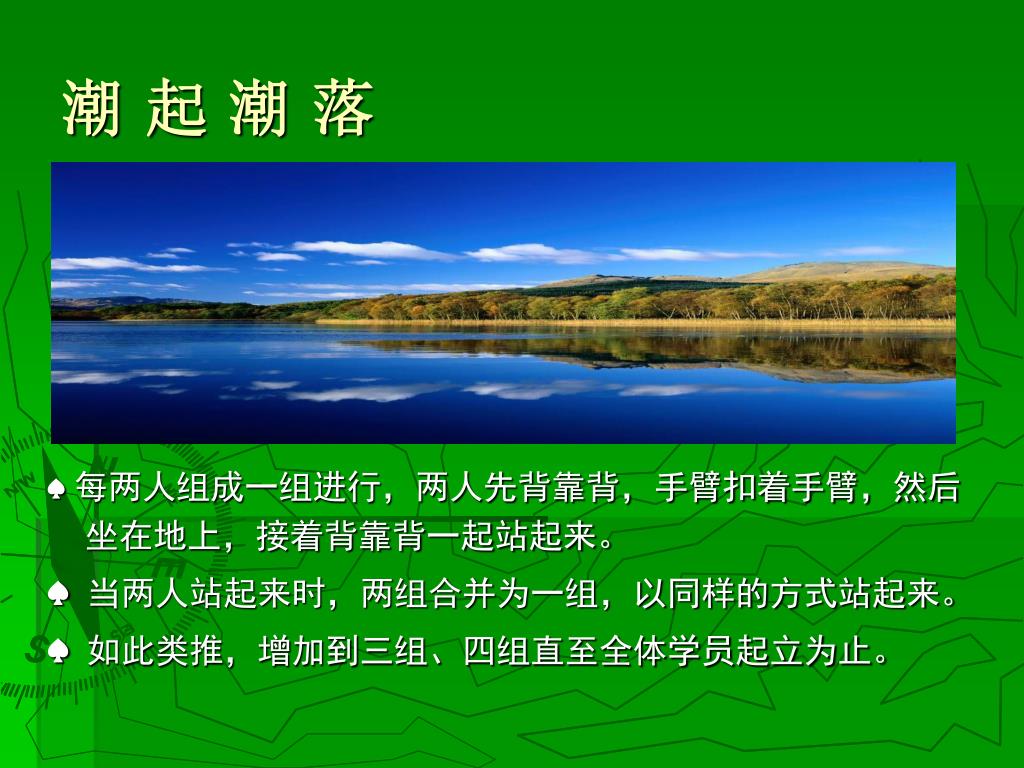 潮 起 潮 落

♠ 每两人组成一组进行，两人先背靠背，手臂扣着手臂，然后坐在地上，接着背靠背一起站起来。

♠ 当两人站起来时，两组合并为一组，以同样的方式站起来。

♠ 如此类推，增加到三组、四组直至全体学员起立为止。